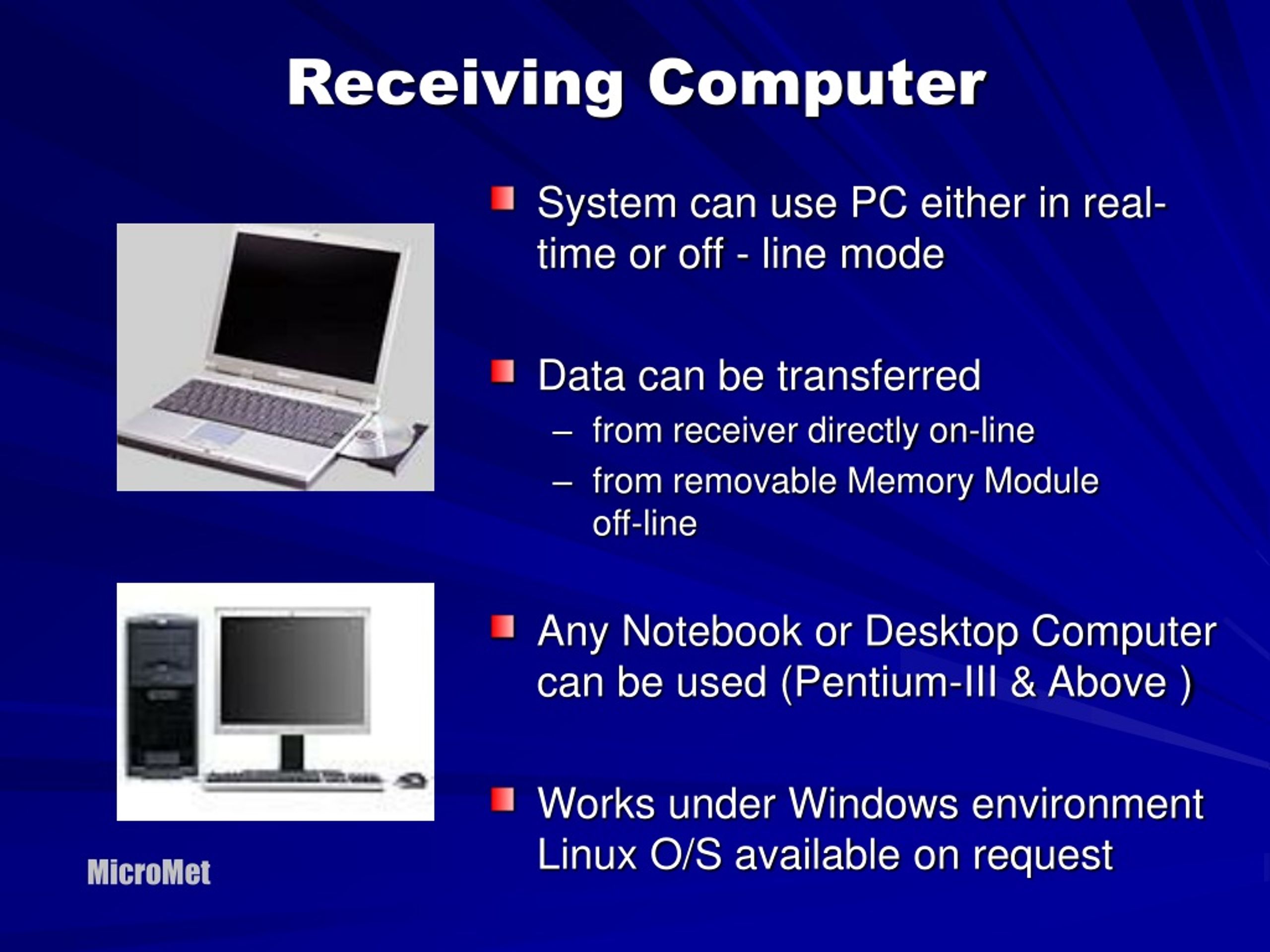 Receiving Computer

System can use PC either in real-time or off - line mode

Data can be transferred
– from receiver directly on-line
– from removable Memory Module off-line

Any Notebook or Desktop Computer can be used (Pentium-III & Above )

Works under Windows environment Linux O/S available on request

MicroMet